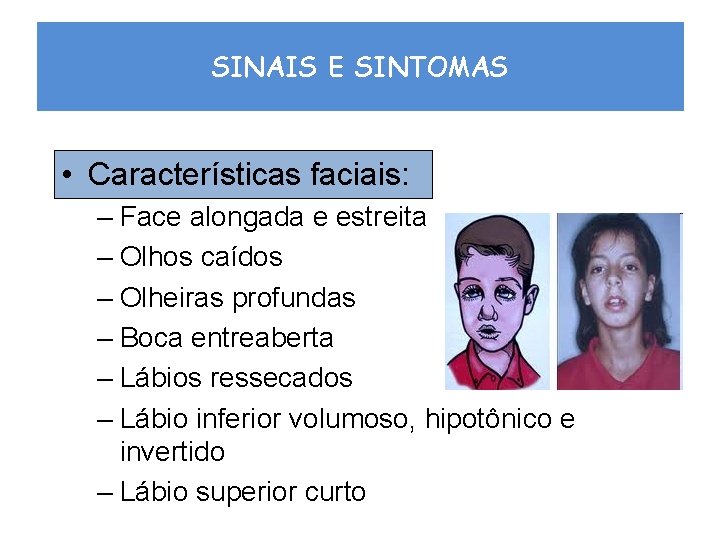 SINAIS E SINTOMAS

• Características faciais:
– Face alongada e estreita
– Olhos caídos
– Olheiras profundas
– Boca entreaberta
– Lábios ressecados
– Lábio inferior volumoso, hipotônico e invertido
– Lábio superior curto